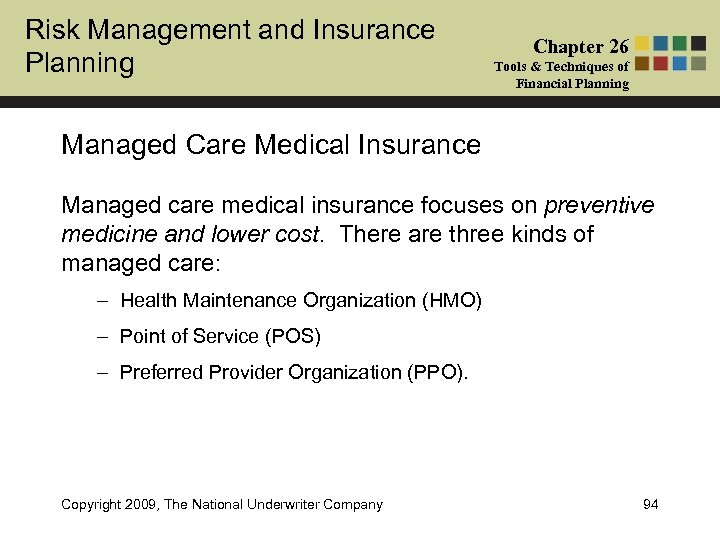 Risk Management and Insurance Planning

Chapter 26
Tools & Techniques of Financial Planning

Managed Care Medical Insurance

Managed care medical insurance focuses on preventive medicine and lower cost. There are three kinds of managed care:

– Health Maintenance Organization (HMO)

– Point of Service (POS)

– Preferred Provider Organization (PPO).

Copyright 2009, The National Underwriter Company

94